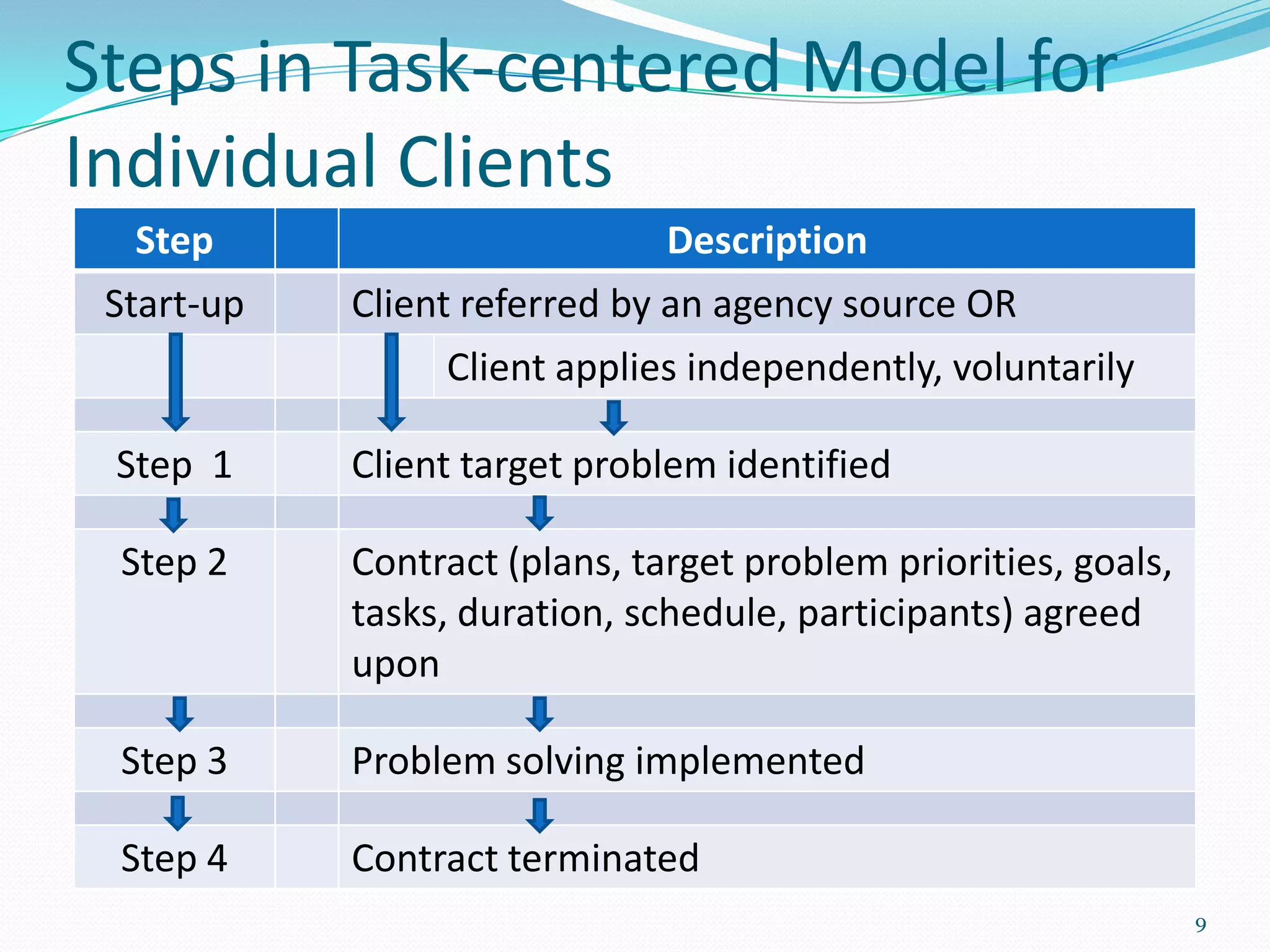 Steps in Task-centered Model for Individual Clients

| Step | | Description |
|---|---|---|
| Start-up | | Client referred by an agency source OR |
| | | Client applies independently, voluntarily |
| Step 1 | | Client target problem identified |
| Step 2 | | Contract (plans, target problem priorities, goals, tasks, duration, schedule, participants) agreed upon |
| Step 3 | | Problem solving implemented |
| Step 4 | | Contract terminated |

9